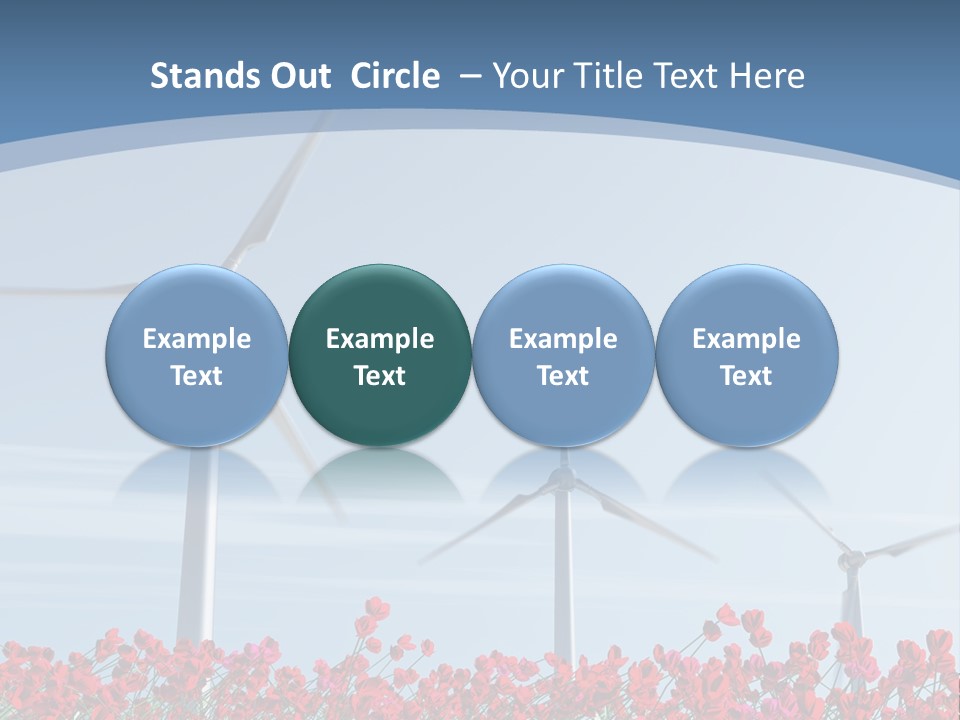 Stands Out Circle – Your Title Text Here

Example Text

Example Text

Example Text

Example Text